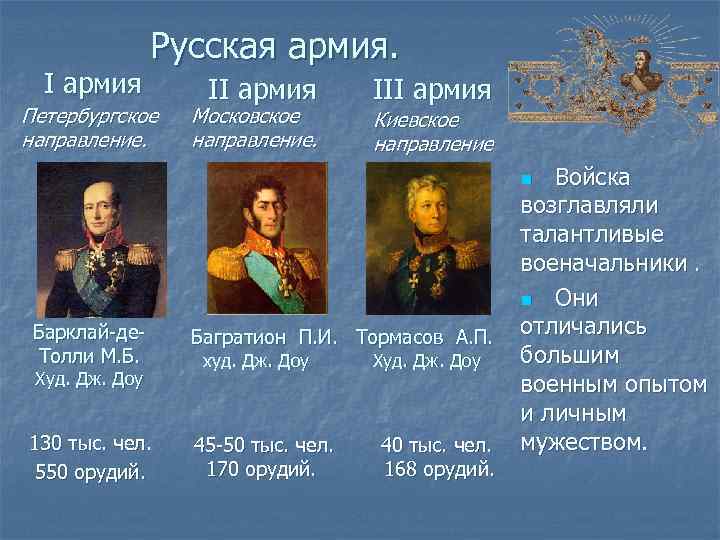 Русская армия.

I армия
Петербургское направление.

Барклай-де-Толли М.Б.
Худ. Дж. Доу

130 тыс. чел.
550 орудий.

II армия
Московское направление.

Багратион П.И.
худ. Дж. Доу

45-50 тыс. чел.
170 орудий.

III армия
Киевское направление

Тормасов А.П.
Худ. Дж. Доу

40 тыс. чел.
168 орудий.

Войска возглавляли талантливые военачальники .

Они отличались большим военным опытом и личным мужеством.